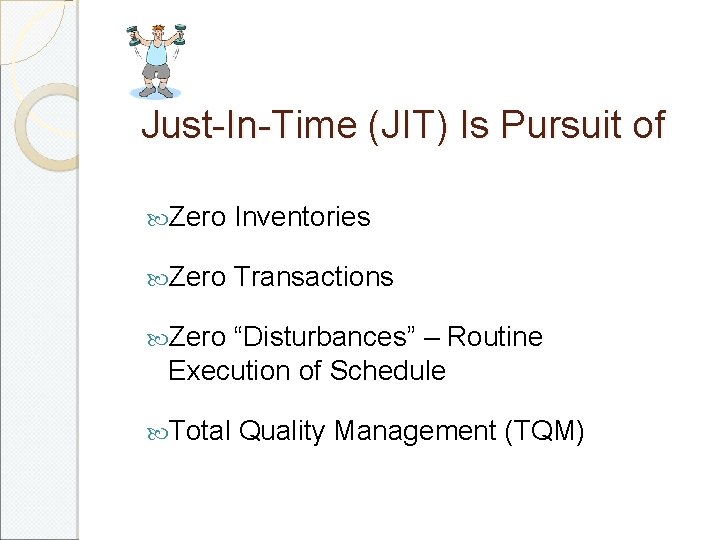 Just-In-Time (JIT) Is Pursuit of

Zero Inventories

Zero Transactions

Zero “Disturbances” – Routine Execution of Schedule

Total Quality Management (TQM)